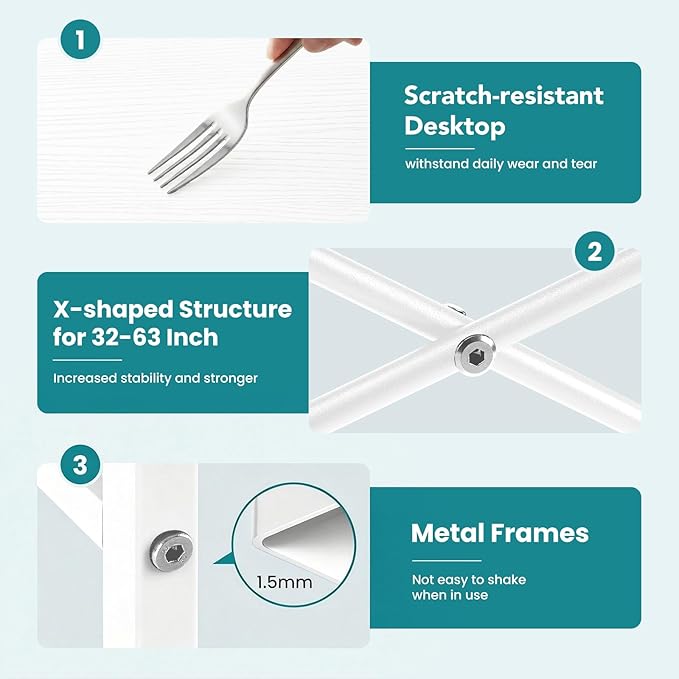 1

Scratch-resistant Desktop

withstand daily wear and tear

2

X-shaped Structure for 32-63 Inch

Increased stability and stronger

3

1.5mm

Metal Frames

Not easy to shake when in use